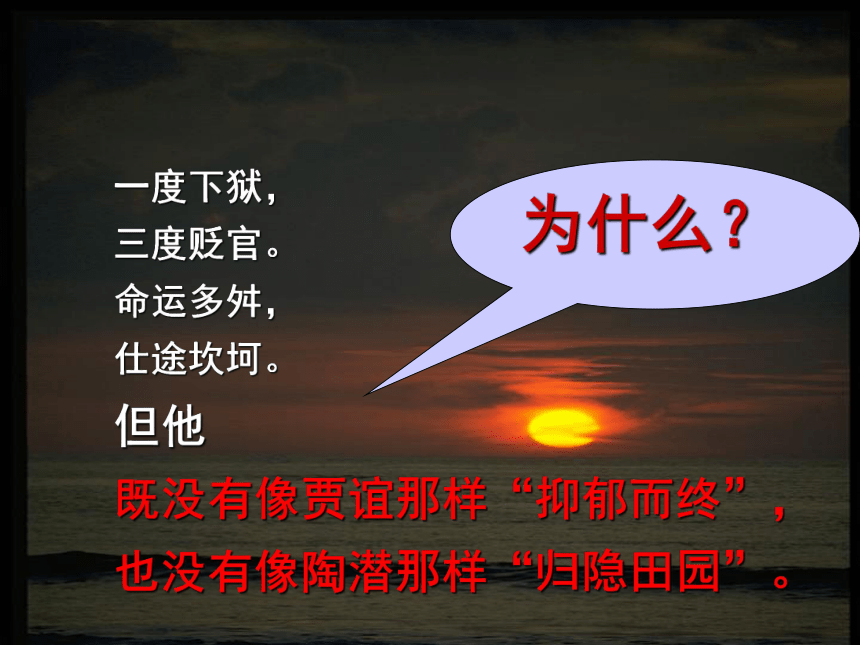 一度下狱，
三度贬官。
命运多舛，
仕途坎坷。

为什么？

但他
既没有像贾谊那样“抑郁而终”，
也没有像陶潜那样“归隐田园”。